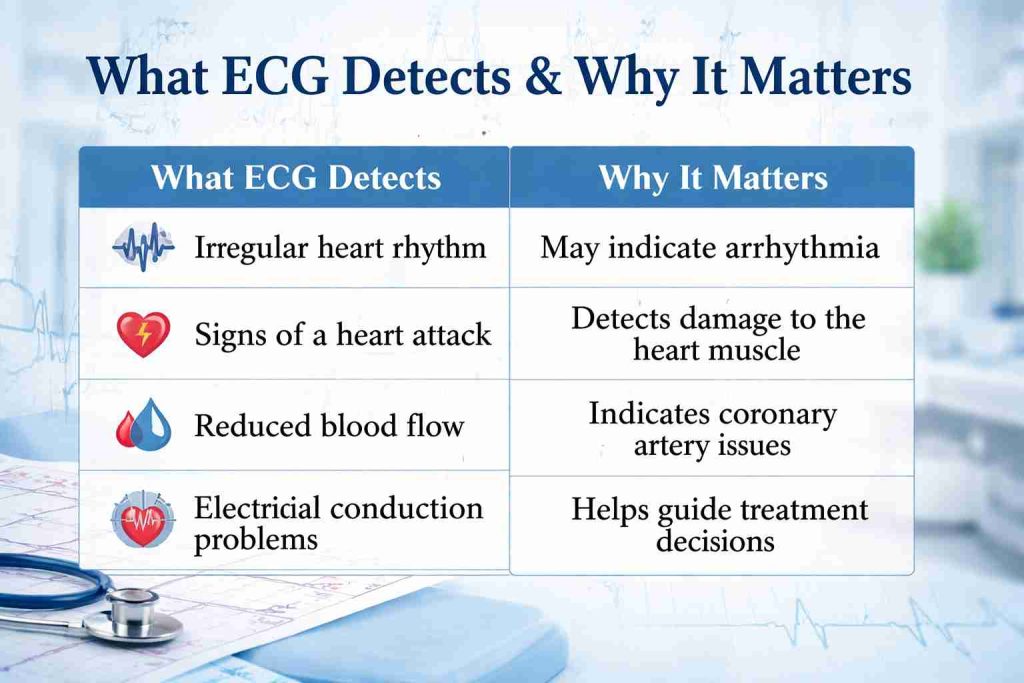 What ECG Detects & Why It Matters

| What ECG Detects | Why It Matters |
|---|---|
| Irregular heart rhythm | May indicate arrhythmia |
| Signs of a heart attack | Detects damage to the heart muscle |
| Reduced blood flow | Indicates coronary artery issues |
| Electricial conduction problems | Helps guide treatment decisions |